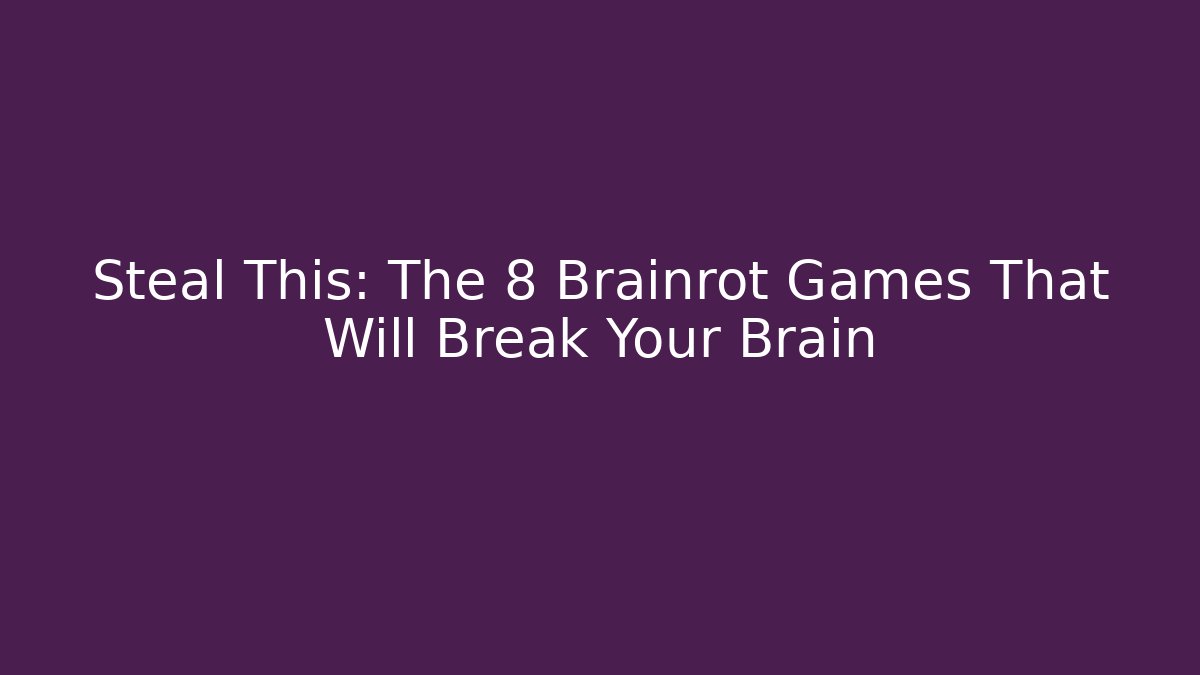 Steal This: The 8 Brainrot Games That Will Break Your Brain